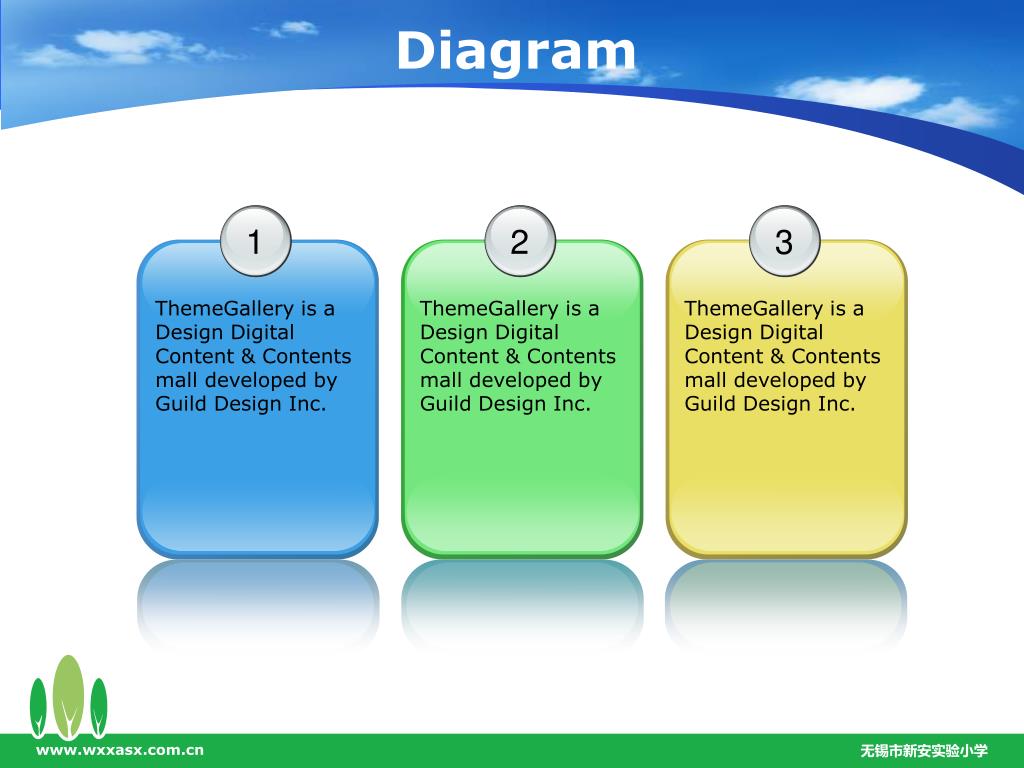 Diagram

1

ThemeGallery is a Design Digital Content & Contents mall developed by Guild Design Inc.

2

ThemeGallery is a Design Digital Content & Contents mall developed by Guild Design Inc.

3

ThemeGallery is a Design Digital Content & Contents mall developed by Guild Design Inc.

www.wxxasx.com.cn

无锡市新安实验小学